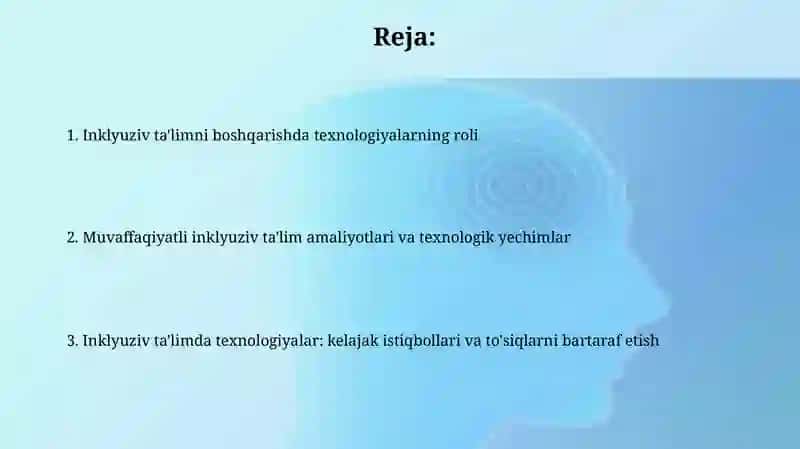 Reja:

1. Inklyuziv ta'limni boshqarishda texnologiyalarning roli

2. Muvaffaqiyatli inklyuziv ta'lim amaliyotlari va texnologik yechimlar

3. Inklyuziv ta'limda texnologiyalar: kelajak istiqbollari va to'siqlarni bartaraf etish